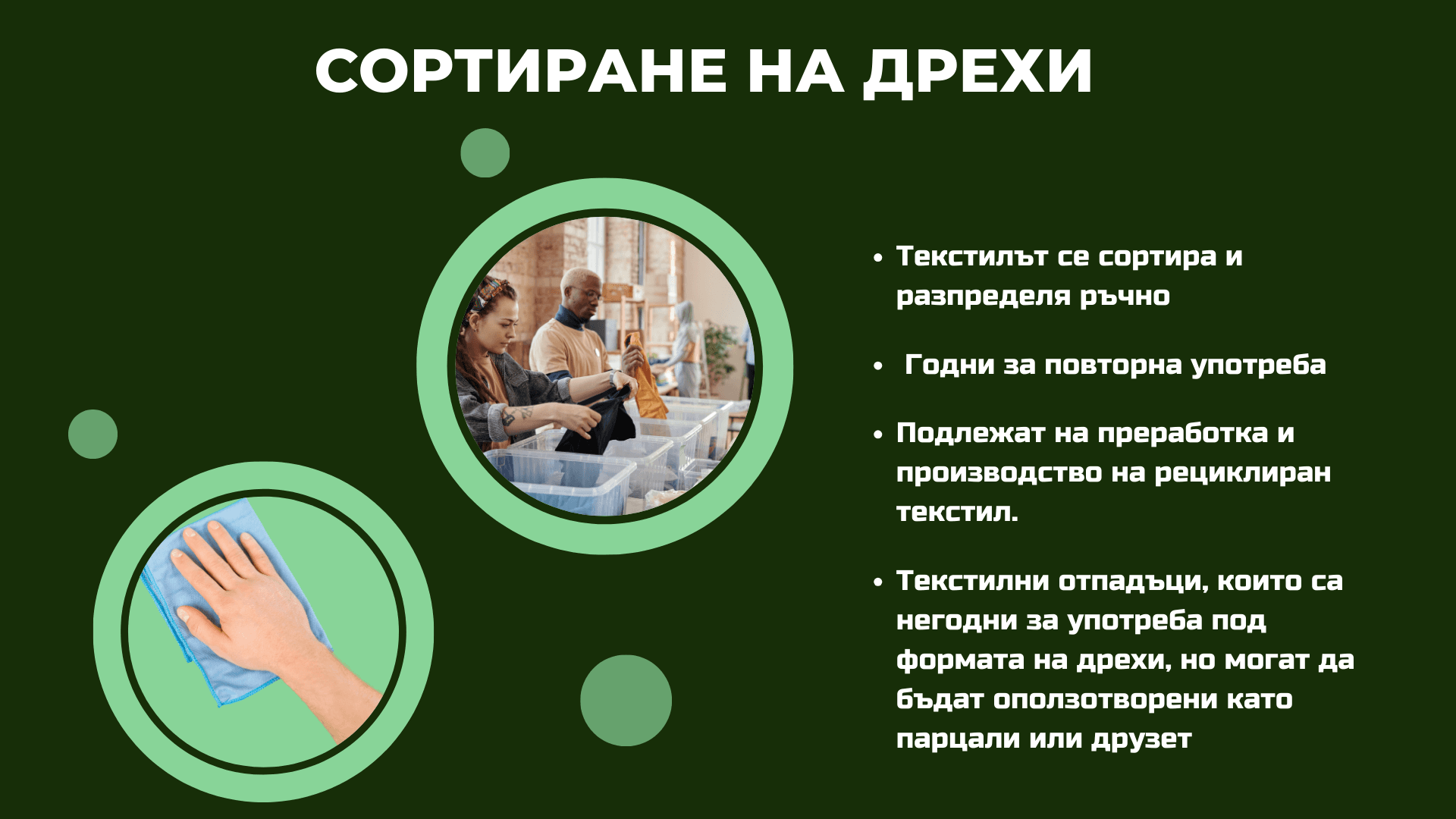 СОРТИРАНЕ НА ДРЕХИ

• Текстилът се сортира и разпределя ръчно

• Годни за повторна употреба

• Подлежат на преработка и производство на рециклиран текстил.

• Текстилни отпадъци, които са негодни за употреба под формата на дрехи, но могат да бъдат оползотворени като парцали или друзет